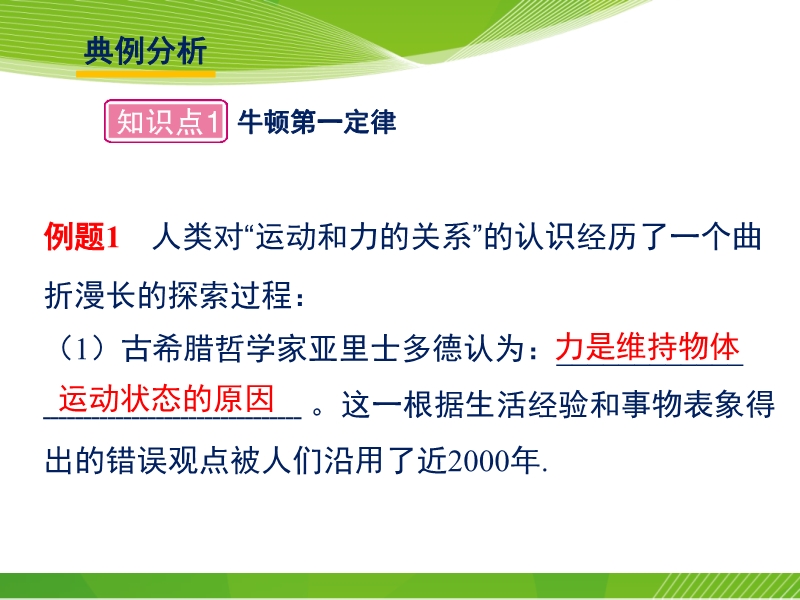 典例分析

知识点1 牛顿第一定律

例题1 人类对“运动和力的关系”的认识经历了一个曲折漫长的探索过程：

（1）古希腊哲学家亚里士多德认为：力是维持物体运动状态的原因。这一根据生活经验和事物表象得出的错误观点被人们沿用了近2000年.